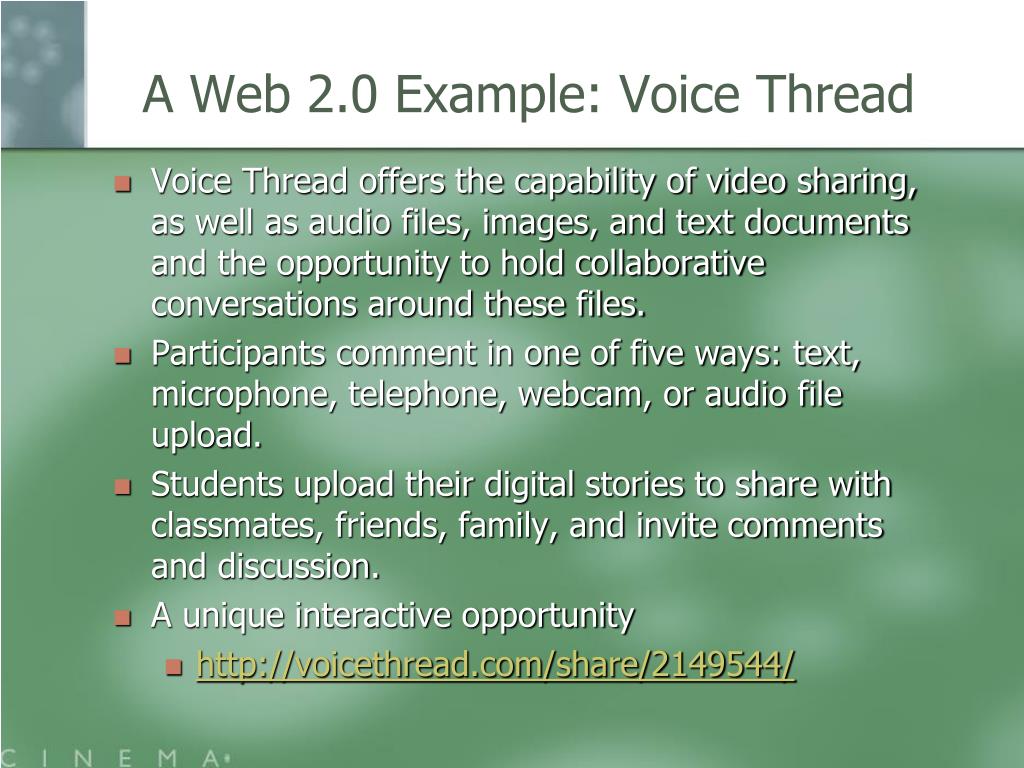 A Web 2.0 Example: Voice Thread

Voice Thread offers the capability of video sharing, as well as audio files, images, and text documents and the opportunity to hold collaborative conversations around these files.

Participants comment in one of five ways: text, microphone, telephone, webcam, or audio file upload.

Students upload their digital stories to share with classmates, friends, family, and invite comments and discussion.

A unique interactive opportunity

http://voicethread.com/share/2149544/

C I N E M A